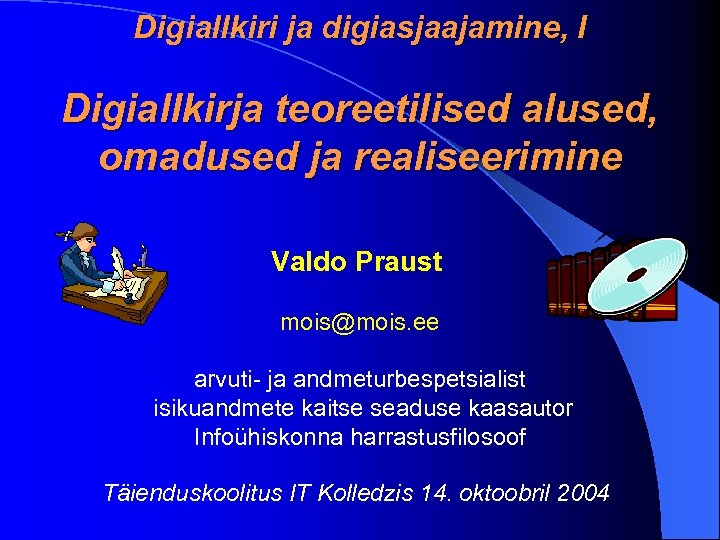 Digiallkiri ja digiasjaajamine, I

Digiallkirja teoreetilised alused, omadused ja realiseerimine

Valdo Praust

mois@mois.ee

arvuti- ja andmeturbespetsialist
isikuandmete kaitse seaduse kaasautor
Infoühiskonna harrastusfilosoof

Täienduskoolitus IT Kolledzis 14. oktoobril 2004